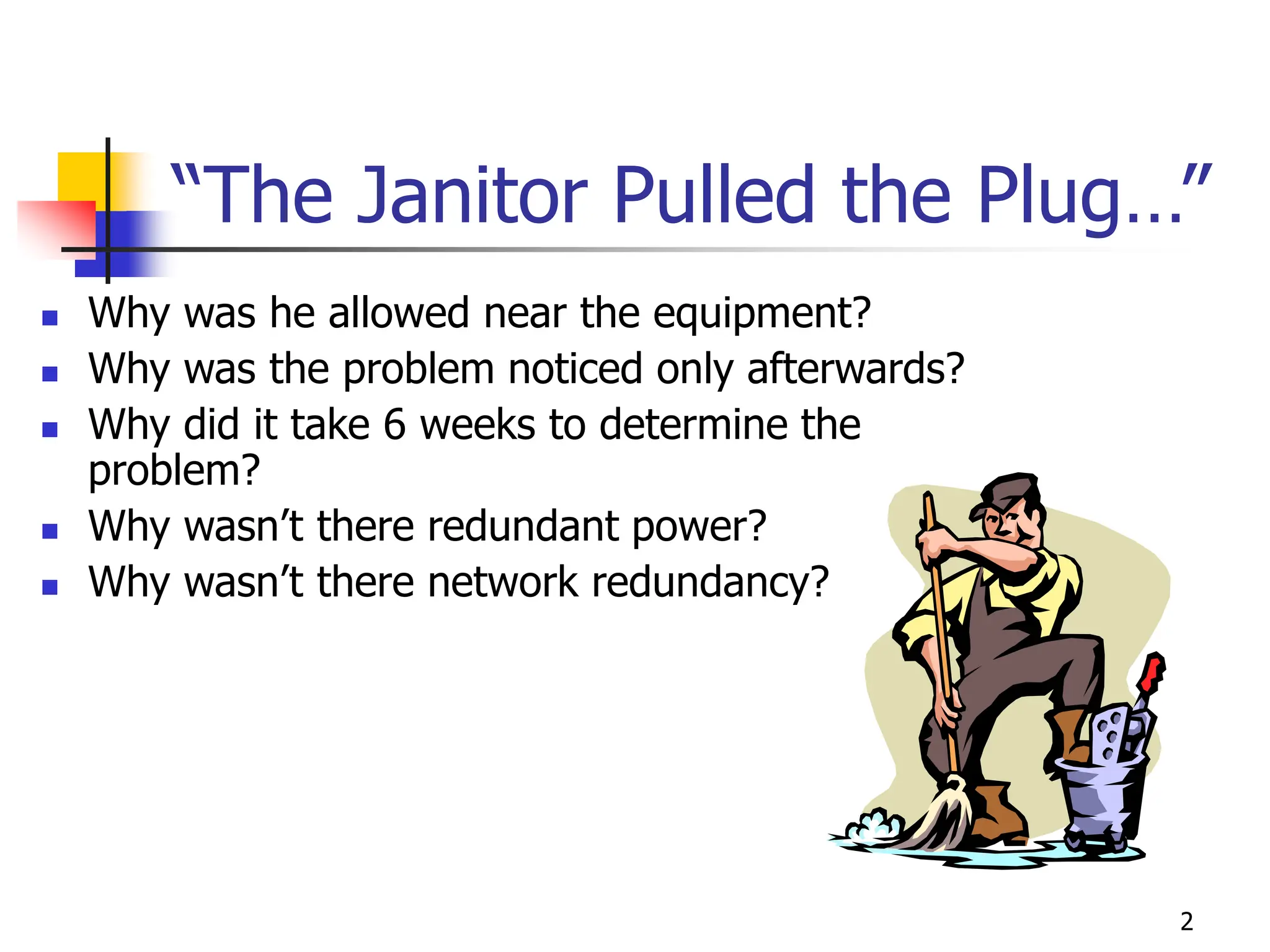 “The Janitor Pulled the Plug…”

- Why was he allowed near the equipment?
- Why was the problem noticed only afterwards?
- Why did it take 6 weeks to determine the problem?
- Why wasn’t there redundant power?
- Why wasn’t there network redundancy?

2